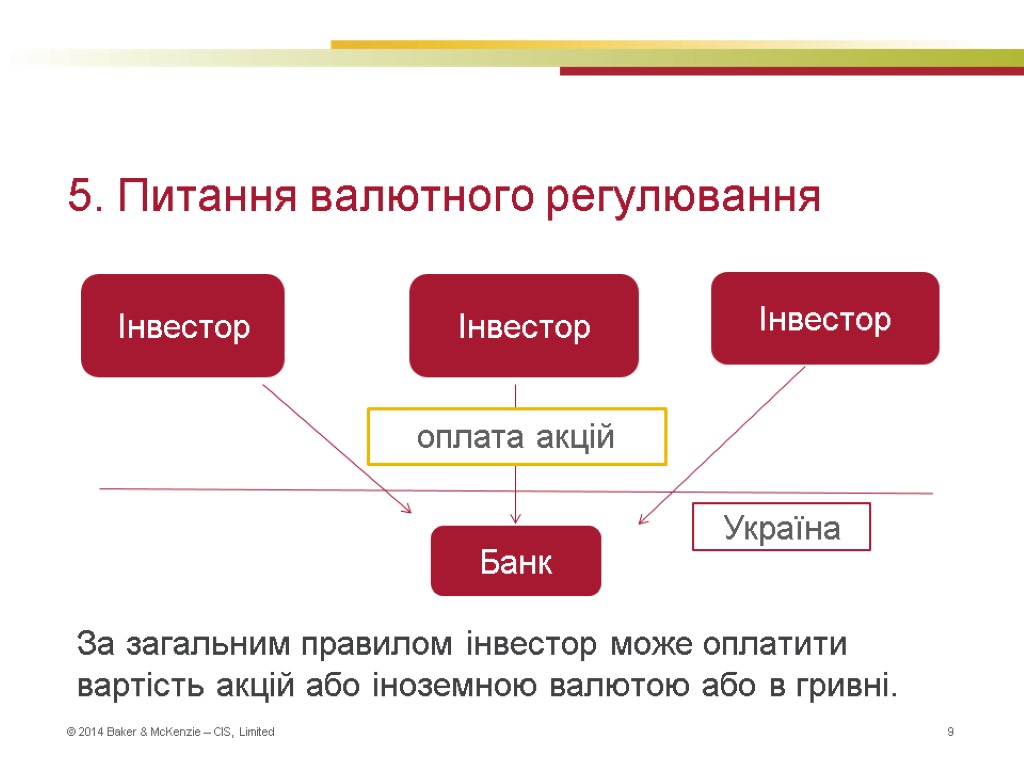 5. Питання валютного регулювання

Інвестор

Інвестор

Інвестор

оплата акцій

Україна

Банк

За загальним правилом інвестор може оплатити вартість акцій або іноземною валютою або в гривні.

© 2014 Baker & McKenzie – CIS, Limited

9